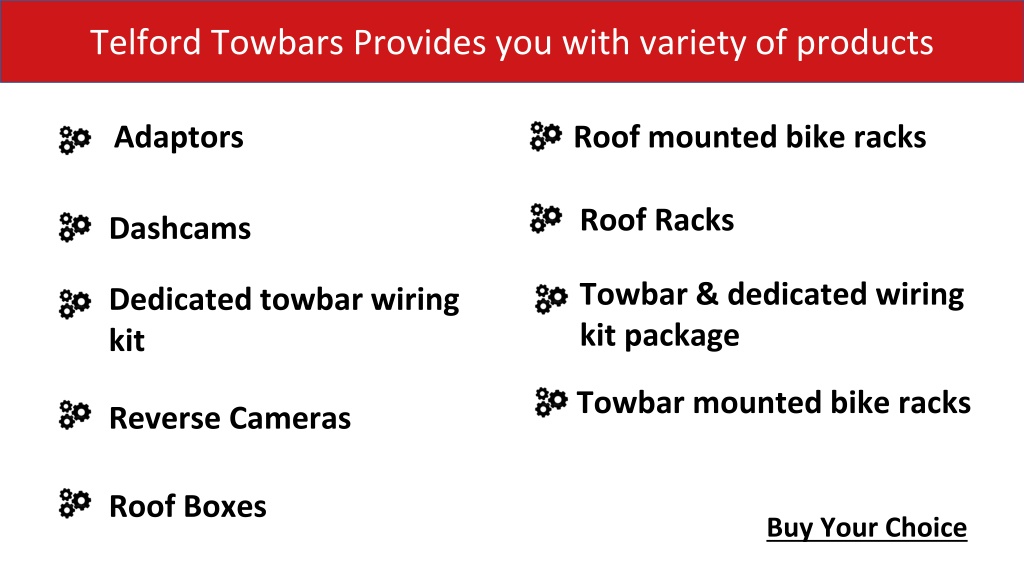 Telford Towbars Provides you with variety of products

Adaptors

Dashcams

Dedicated towbar wiring kit

Reverse Cameras

Roof Boxes

Roof mounted bike racks

Roof Racks

Towbar & dedicated wiring kit package

Towbar mounted bike racks

Buy Your Choice